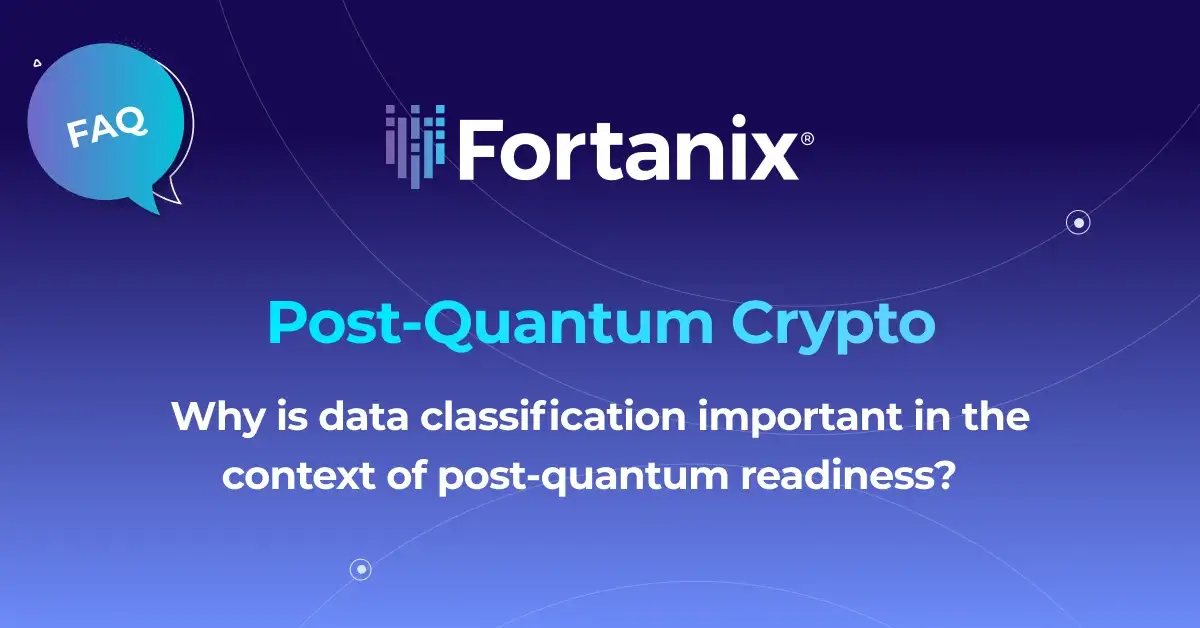 FAQ

Fortanix®

Post-Quantum Crypto

Why is data classification important in the context of post-quantum readiness?